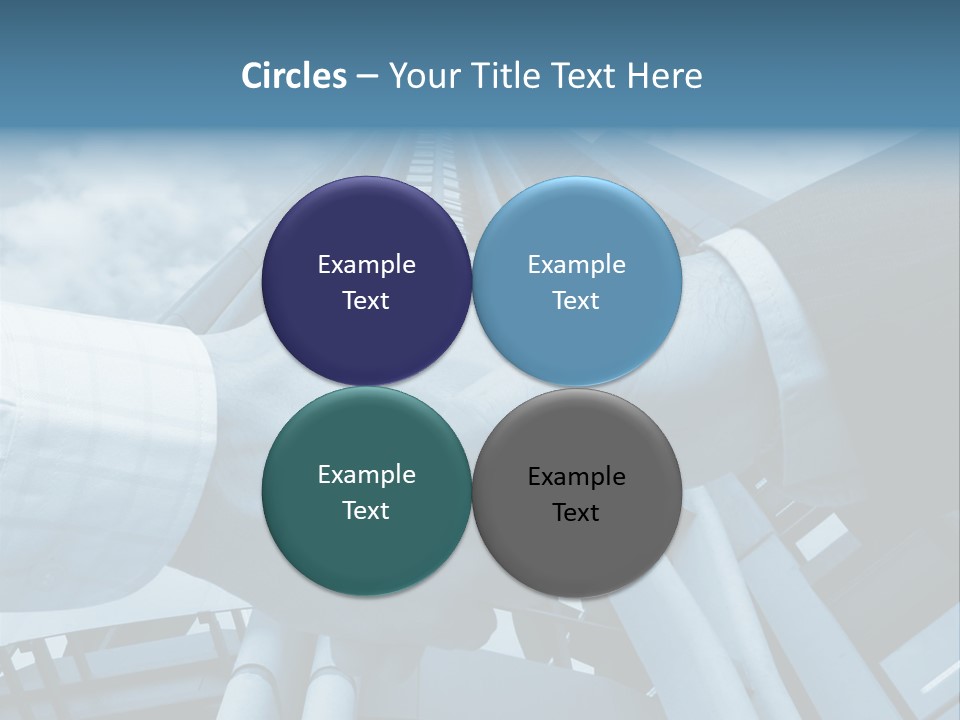 Circles – Your Title Text Here

Example Text

Example Text

Example Text

Example Text